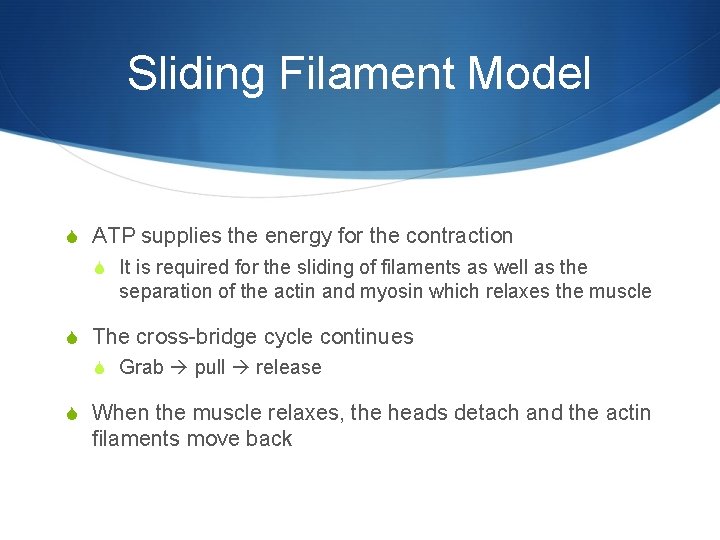 Sliding Filament Model

ATP supplies the energy for the contraction

It is required for the sliding of filaments as well as the separation of the actin and myosin which relaxes the muscle

The cross-bridge cycle continues

Grab → pull → release

When the muscle relaxes, the heads detach and the actin filaments move back